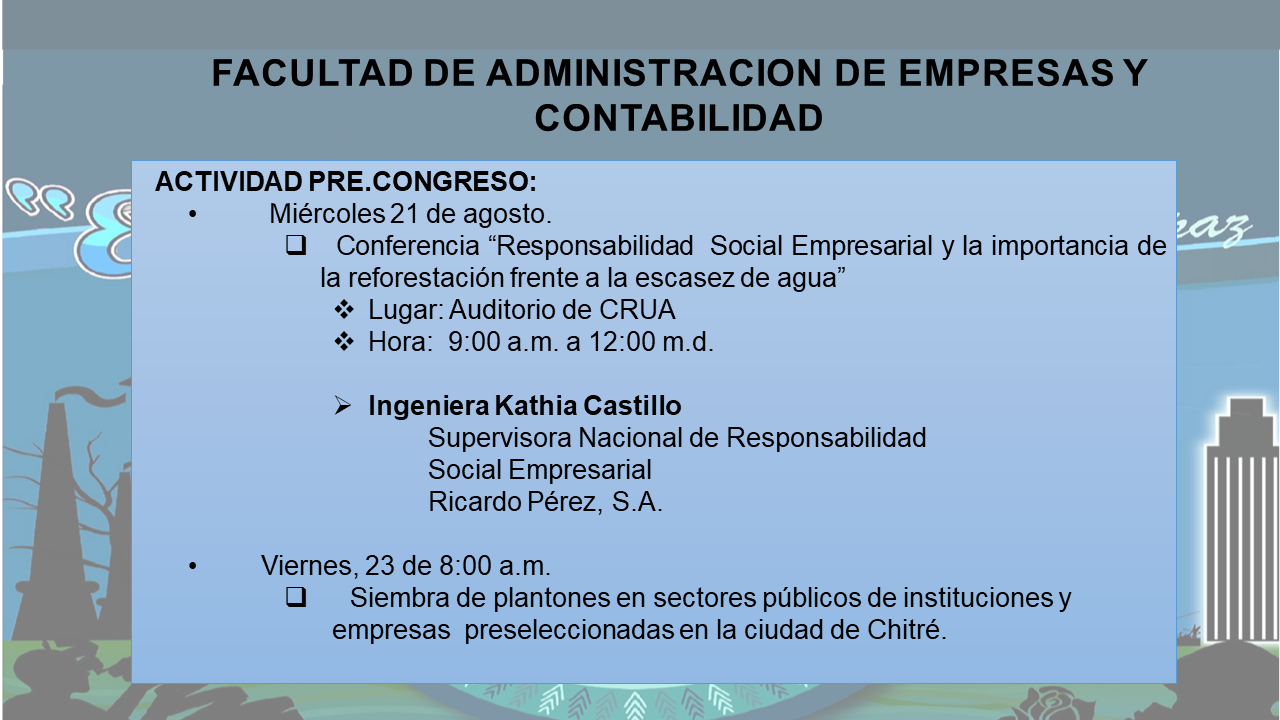 FACULTAD DE ADMINISTRACION DE EMPRESAS Y CONTABILIDAD

ACTIVIDAD PRE.CONGRESO:

• Miércoles 21 de agosto.

❑ Conferencia “Responsabilidad Social Empresarial y la importancia de la reforestación frente a la escasez de agua”

❖ Lugar: Auditorio de CRUA

❖ Hora: 9:00 a.m. a 12:00 m.d.

➢ Ingeniera Kathia Castillo

Supervisora Nacional de Responsabilidad Social Empresarial
Ricardo Pérez, S.A.

• Viernes, 23 de 8:00 a.m.

❑ Siembra de plantones en sectores públicos de instituciones y empresas preseleccionadas en la ciudad de Chitré.